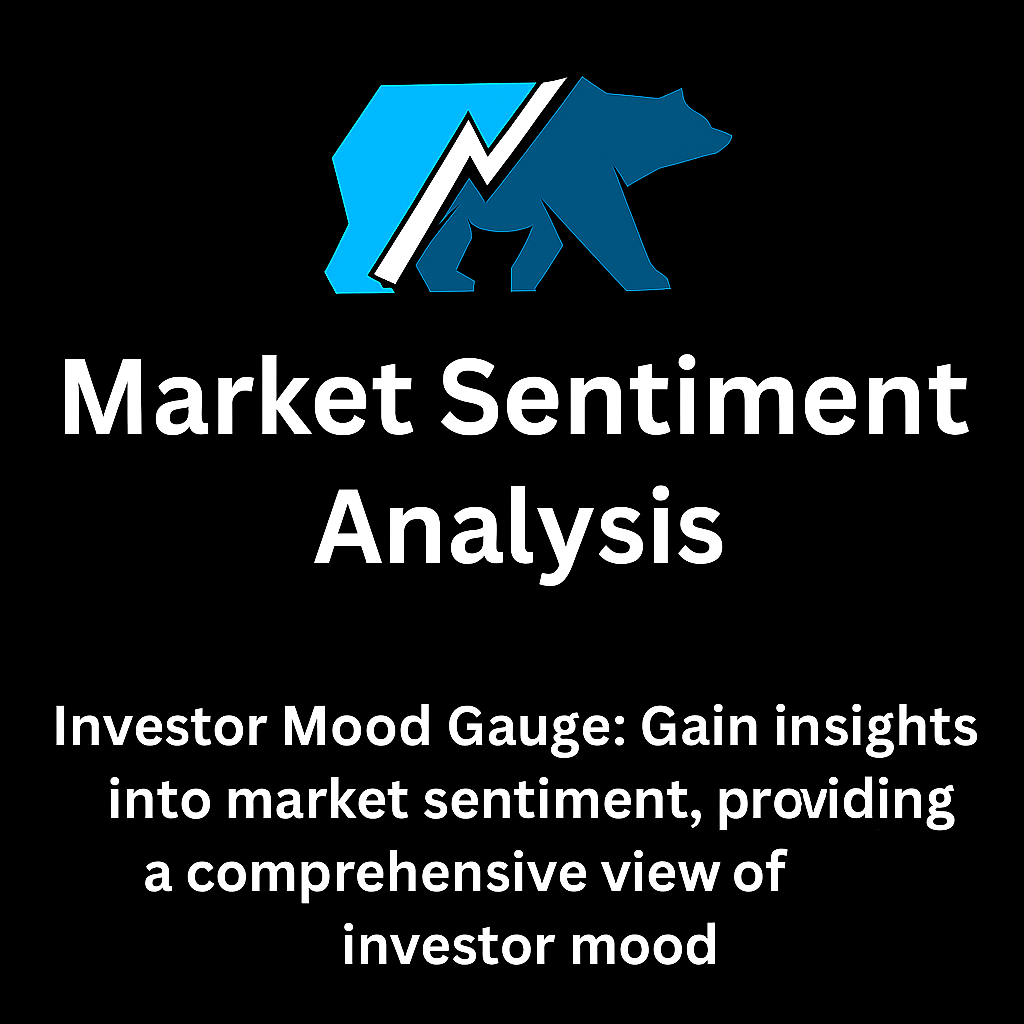 Market Sentiment Analysis

Investor Mood Gauge: Gain insights into market sentiment, providing a comprehensive view of investor mood